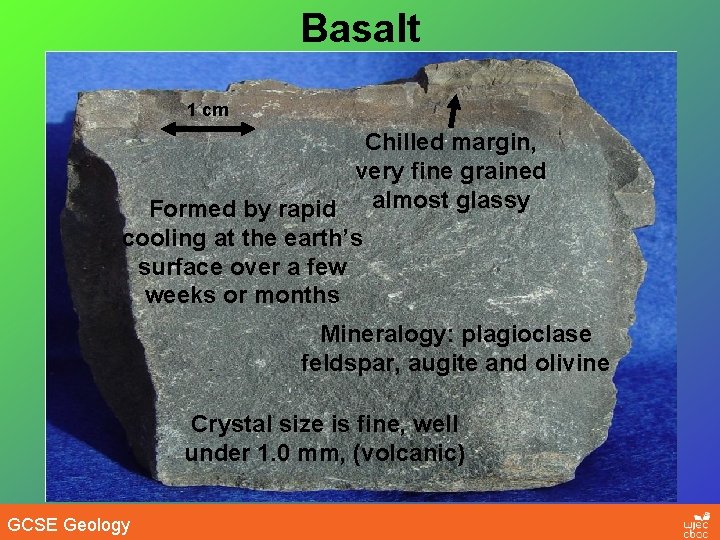 Basalt

1 cm

Chilled margin, very fine grained almost glassy

Formed by rapid cooling at the earth's surface over a few weeks or months

Mineralogy: plagioclase feldspar, augite and olivine

Crystal size is fine, well under 1.0 mm, (volcanic)

GCSE Geology

wjec cbac